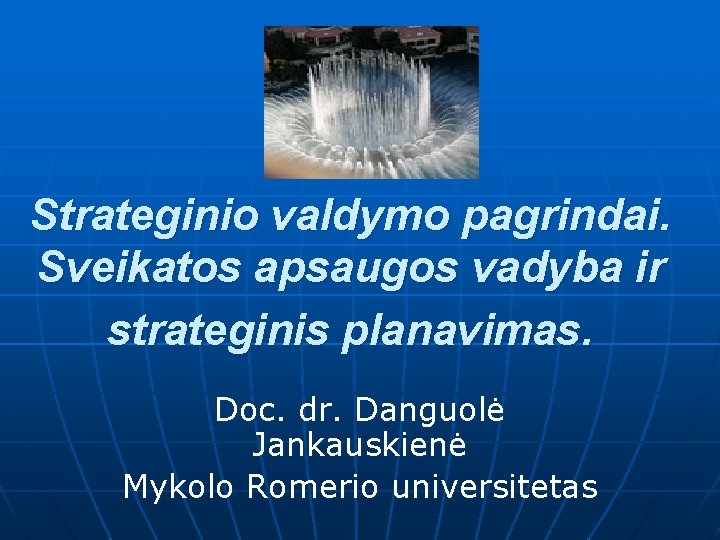 Strateginio valdymo pagrindai. Sveikatos apsaugos vadyba ir strateginis planavimas.

Doc. dr. Danguolė Jankauskienė
Mykolo Romerio universitetas